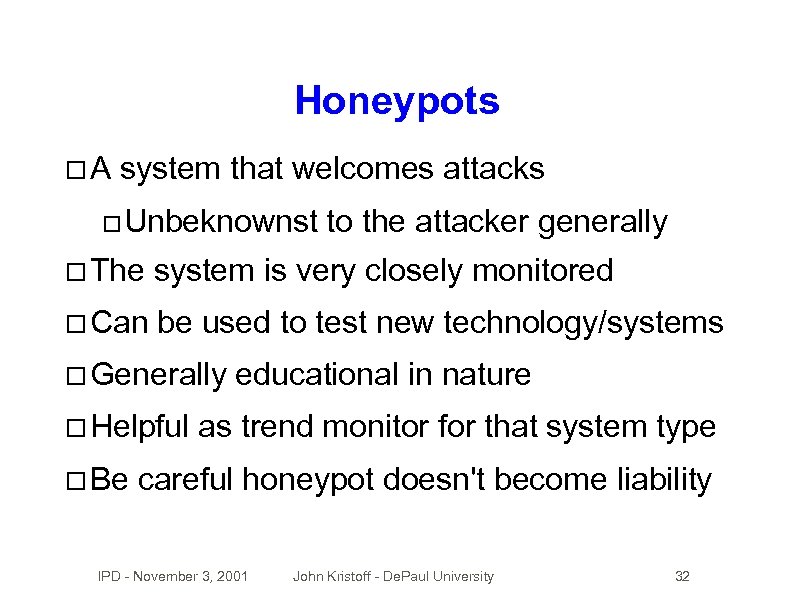 Honeypots

□ A system that welcomes attacks

□ Unbeknownst to the attacker generally

□ The system is very closely monitored

□ Can be used to test new technology/systems

□ Generally educational in nature

□ Helpful as trend monitor for that system type

□ Be careful honeypot doesn't become liability

IPD - November 3, 2001 John Kristoff - DePaul University 32